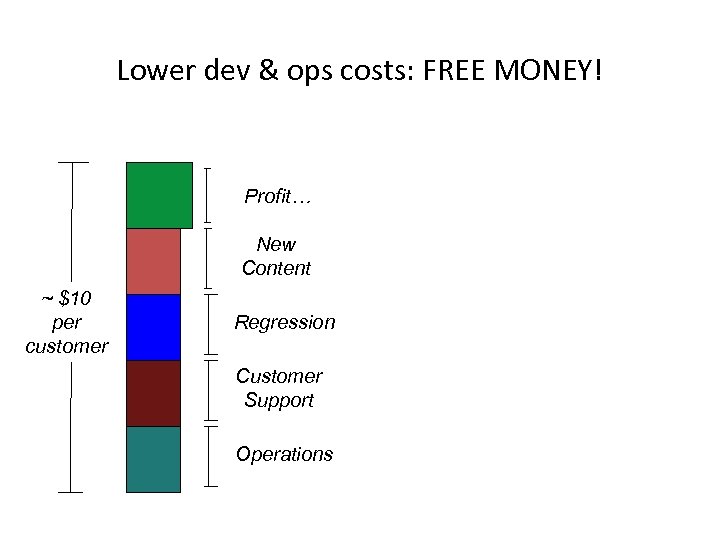 Lower dev & ops costs: FREE MONEY!

~ \$10 per customer

Profit…

New Content

Regression

Customer Support

Operations